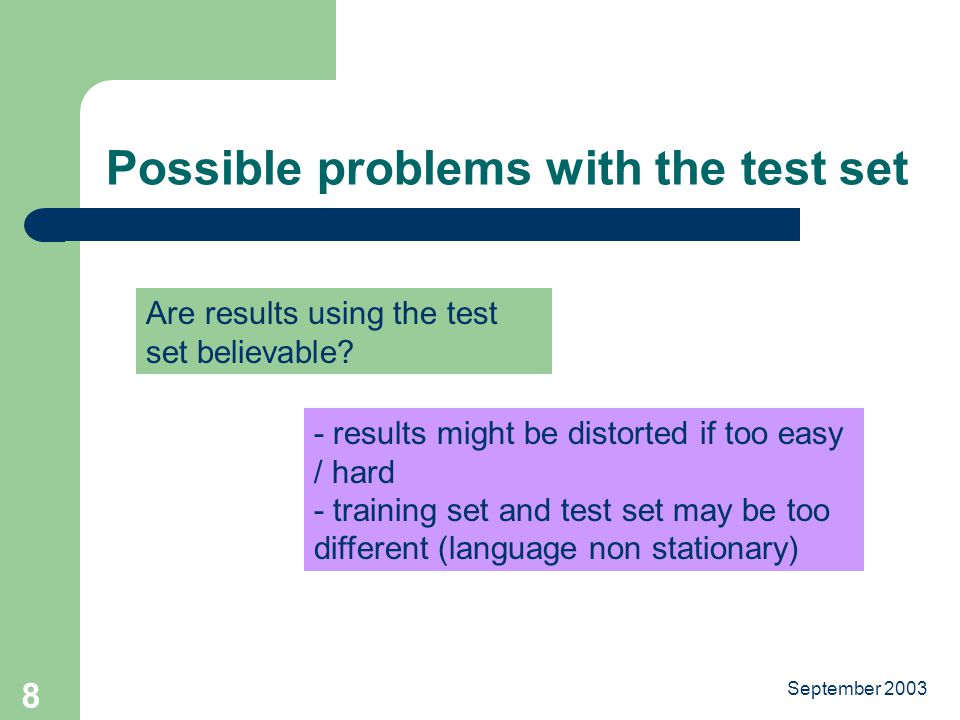 Possible problems with the test set

Are results using the test set believable?

- results might be distorted if too easy / hard
- training set and test set may be too different (language non stationary)

8

September 2003